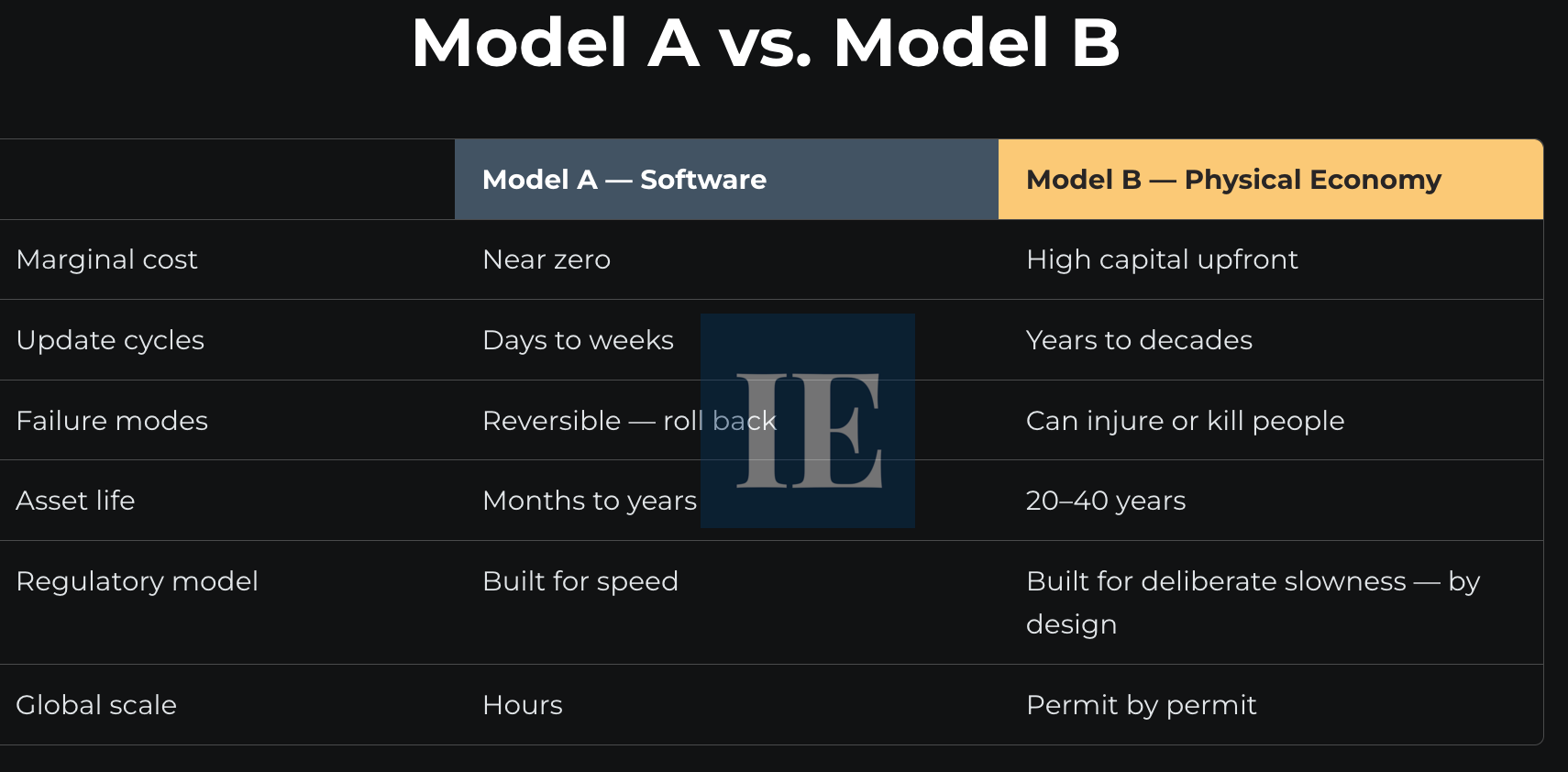 Model A vs. Model B

| | Model A — Software | Model B — Physical Economy |
|---|---|---|
| Marginal cost | Near zero | High capital upfront |
| Update cycles | Days to weeks | Years to decades |
| Failure modes | Reversible — roll back | Can injure or kill people |
| Asset life | Months to years | 20–40 years |
| Regulatory model | Built for speed | Built for deliberate slowness — by design |
| Global scale | Hours | Permit by permit |

IE